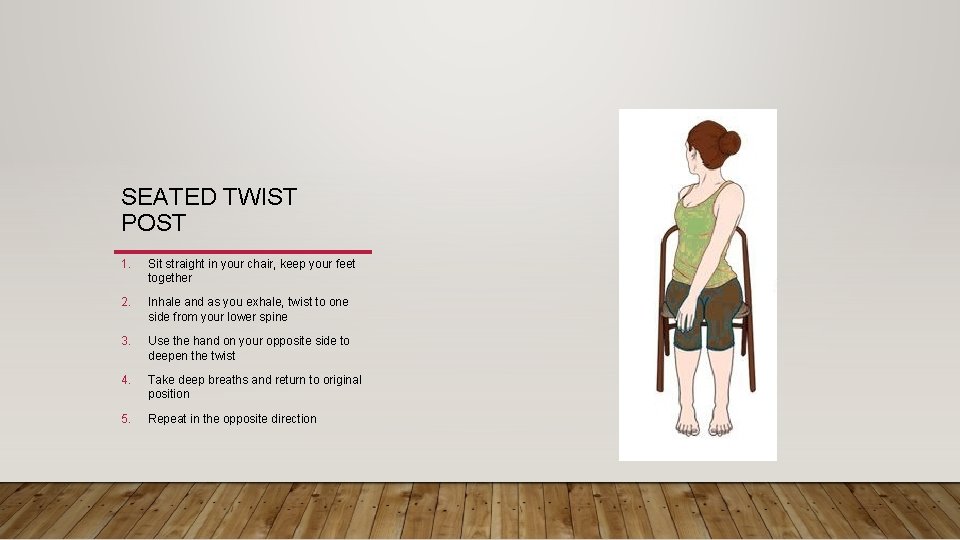 SEATED TWIST POST

1. Sit straight in your chair, keep your feet together
2. Inhale and as you exhale, twist to one side from your lower spine
3. Use the hand on your opposite side to deepen the twist
4. Take deep breaths and return to original position
5. Repeat in the opposite direction